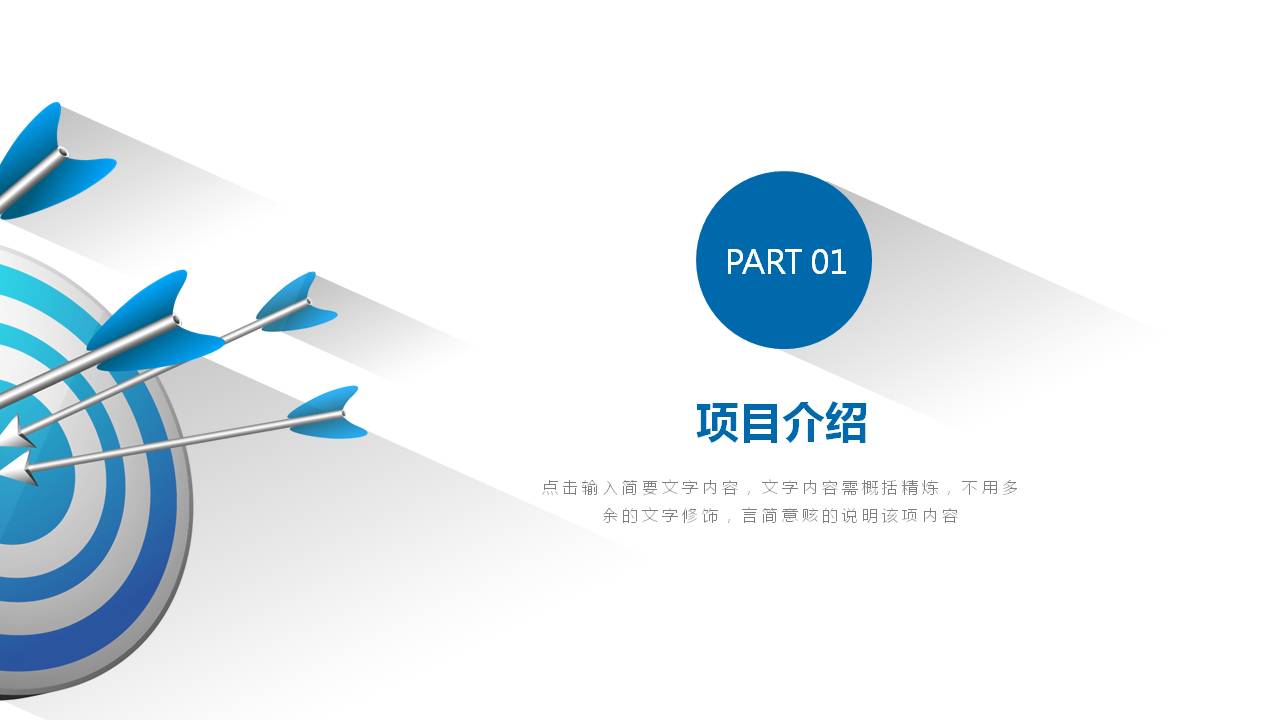 PART 01

项目介绍

点击输入简要文字内容，文字内容需概括精炼，不用多余的文字修饰，言简意赅的说明该项内容